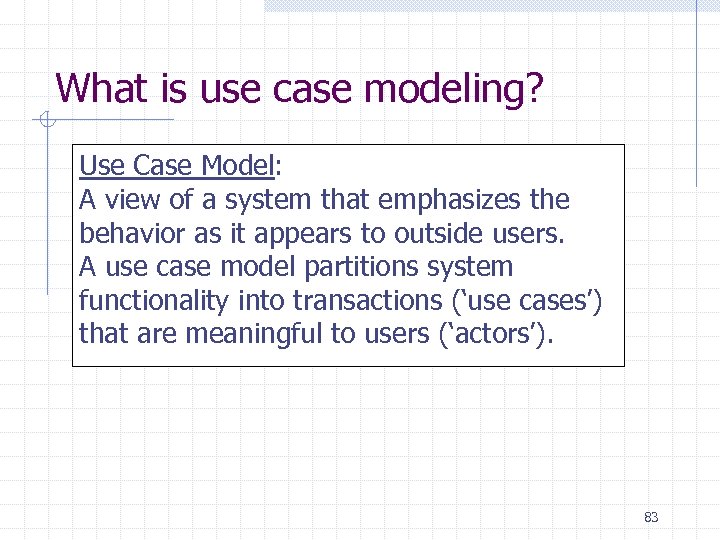 What is use case modeling?

Use Case Model:
A view of a system that emphasizes the behavior as it appears to outside users.
A use case model partitions system functionality into transactions (‘use cases’) that are meaningful to users (‘actors’).

83